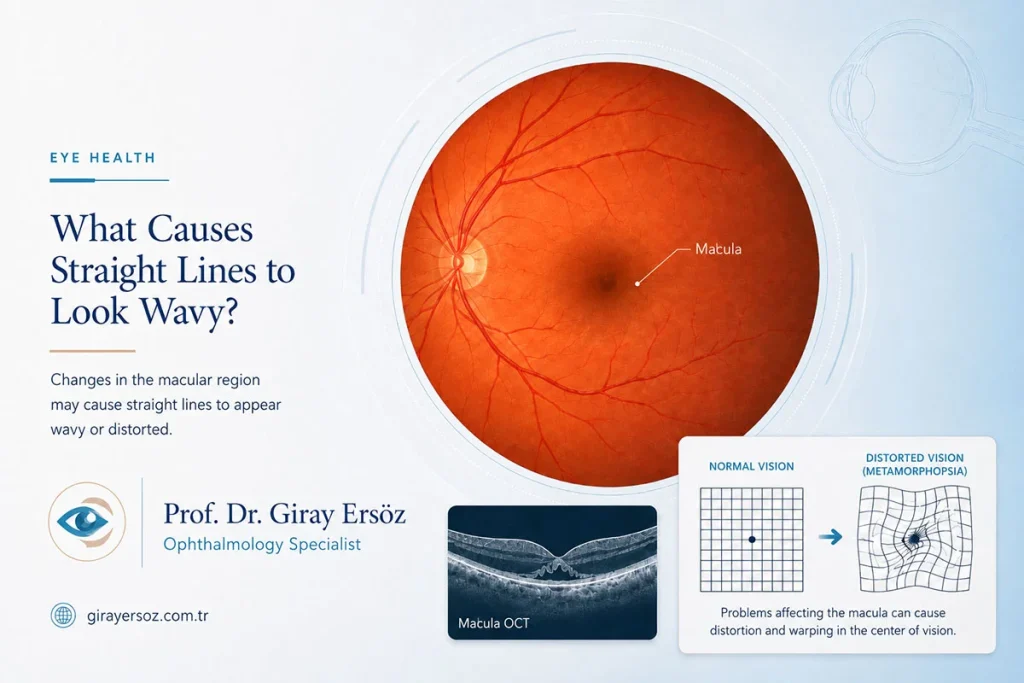 EYE HEALTH

What Causes Straight Lines to Look Wavy?

Changes in the macular region may cause straight lines to appear wavy or distorted.

Prof. Dr. Giray Ersöz
Ophthalmology Specialist

girayersoz.com.tr

Macula

Macula OCT

NORMAL VISION

DISTORTED VISION (METAMORPHOPSIA)

Problems affecting the macula can cause distortion and warping in the center of vision.